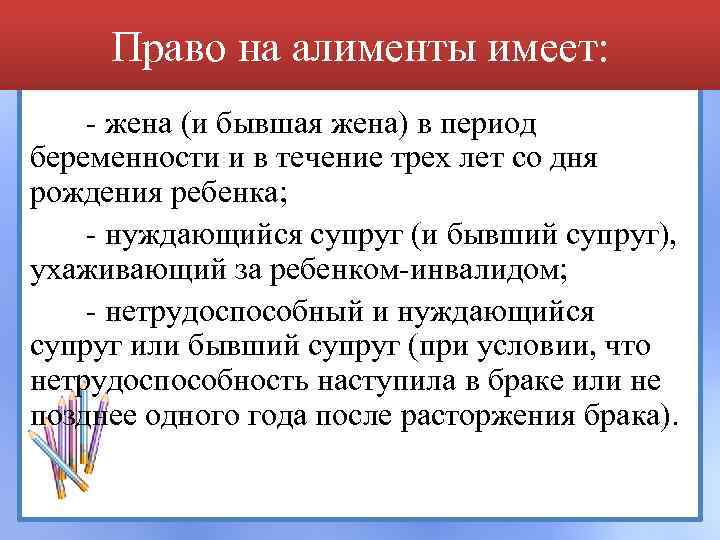 Право на алименты имеет:

- жена (и бывшая жена) в период беременности и в течение трех лет со дня рождения ребенка;

- нуждающийся супруг (и бывший супруг), ухаживающий за ребенком-инвалидом;

- нетрудоспособный и нуждающийся супруг или бывший супруг (при условии, что нетрудоспособность наступила в браке или не позднее одного года после расторжения брака).